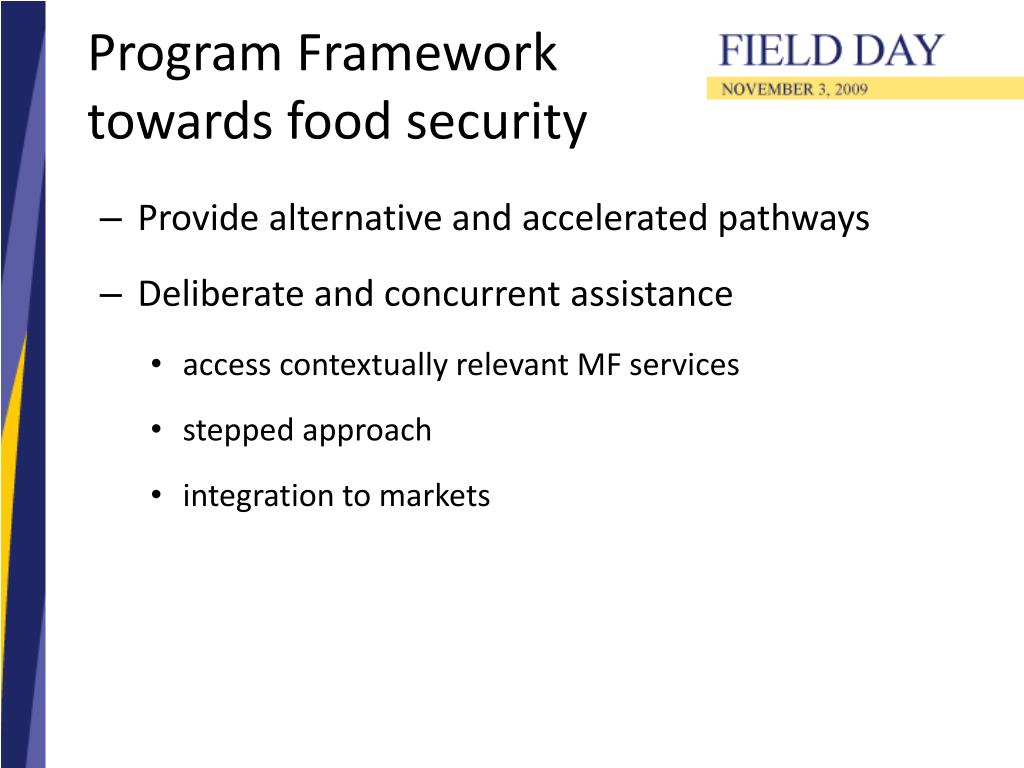 Program Framework towards food security

FIELD DAY
NOVEMBER 3, 2009

– Provide alternative and accelerated pathways

– Deliberate and concurrent assistance

• access contextually relevant MF services

• stepped approach

• integration to markets